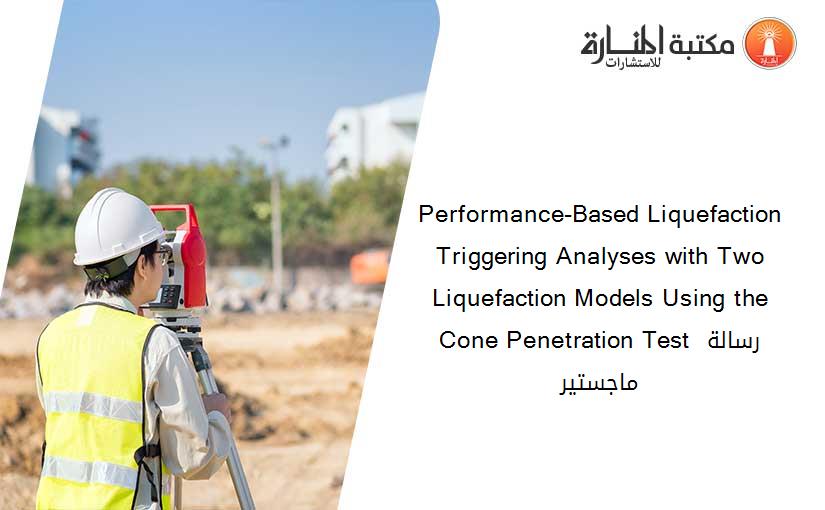 مكتبة المنارة للاستشارات

Performance-Based Liquefaction Triggering Analyses with Two Liquefaction Models Using the Cone Penetration Test رسالة ماجستير